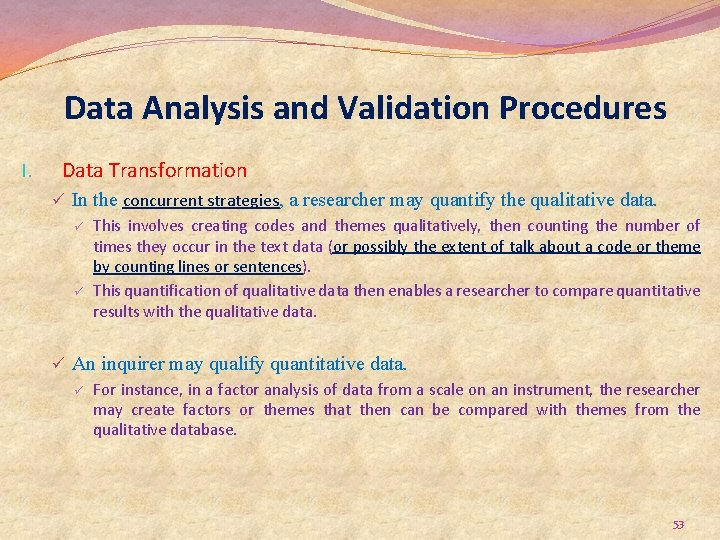 Data Analysis and Validation Procedures

I. Data Transformation

✓ In the concurrent strategies, a researcher may quantify the qualitative data.

✓ This involves creating codes and themes qualitatively, then counting the number of times they occur in the text data (or possibly the extent of talk about a code or theme by counting lines or sentences).

✓ This quantification of qualitative data then enables a researcher to compare quantitative results with the qualitative data.

✓ An inquirer may qualify quantitative data.

✓ For instance, in a factor analysis of data from a scale on an instrument, the researcher may create factors or themes that then can be compared with themes from the qualitative database.

53